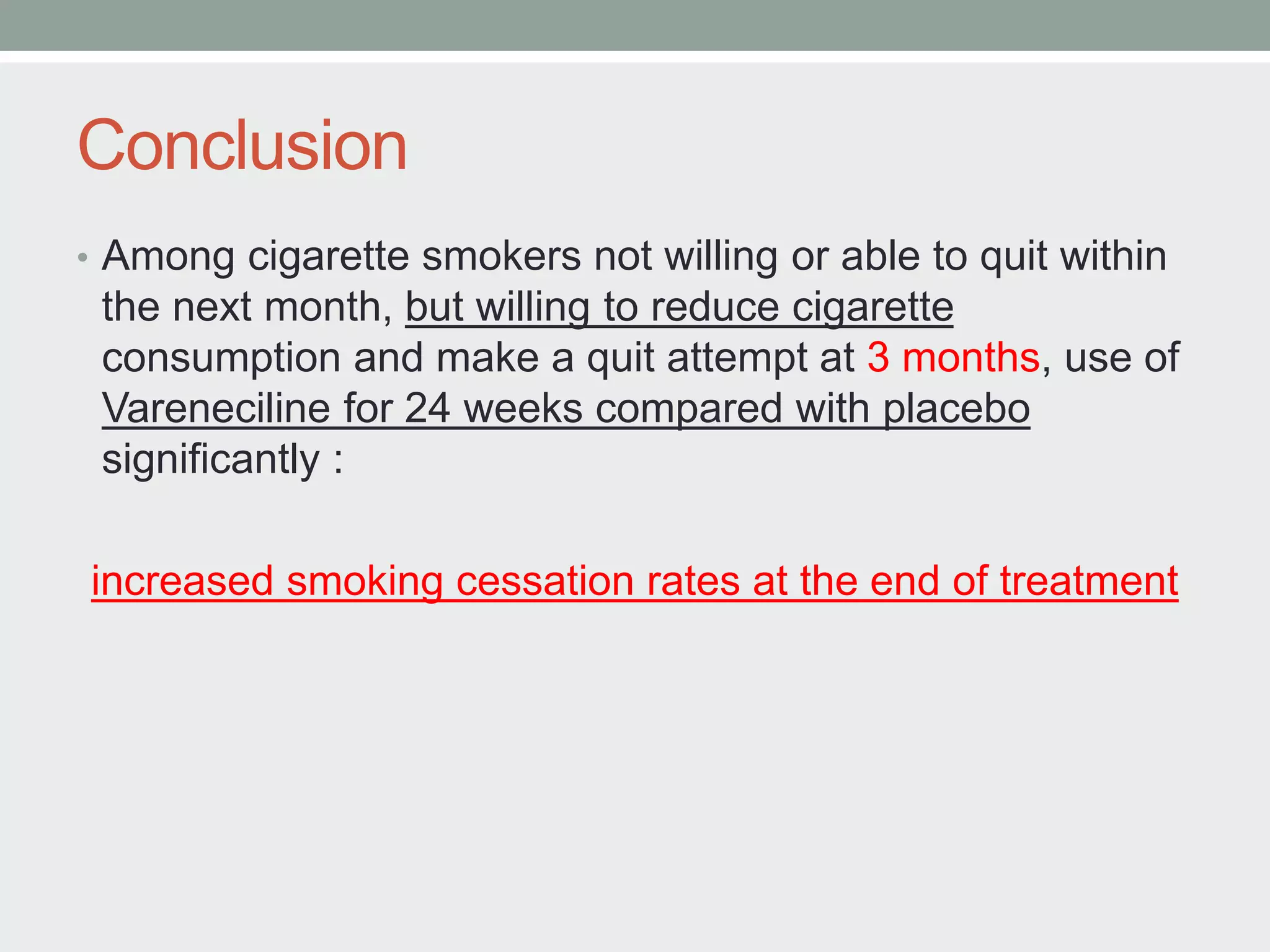 Conclusion

• Among cigarette smokers not willing or able to quit within the next month, but willing to reduce cigarette consumption and make a quit attempt at 3 months, use of Vareneciline for 24 weeks compared with placebo significantly :

increased smoking cessation rates at the end of treatment